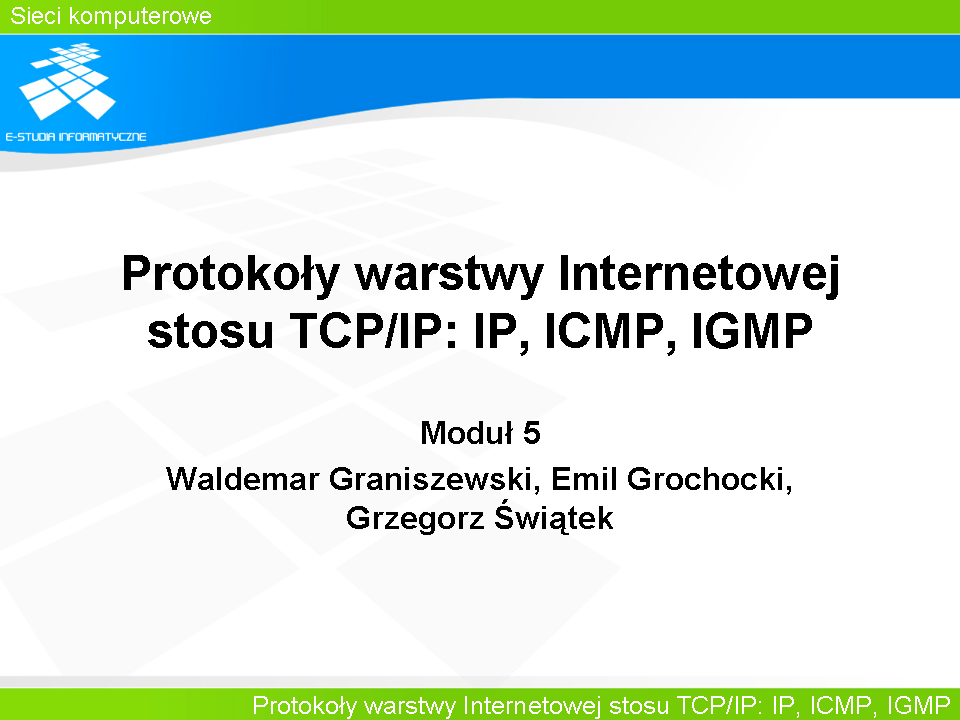 Sieci komputerowe

E-STUDIA INFORMATYCZNE

Protokoły warstwy Internetowej stosu TCP/IP: IP, ICMP, IGMP

Moduł 5

Waldemar Graniszewski, Emil Grochocki, Grzegorz Świątek

Protokoły warstwy Internetowej stosu TCP/IP: IP, ICMP, IGMP